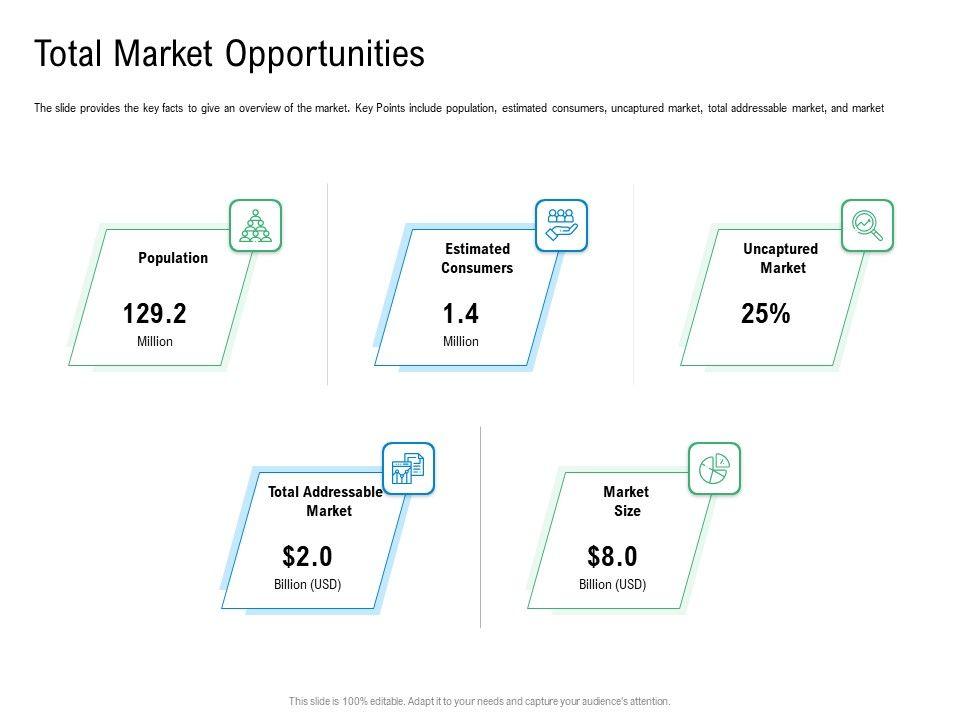 Total Market Opportunities

The slide provides the key facts to give an overview of the market. Key Points include population, estimated consumers, uncaptured market, total addressable market, and market

Population

129.2

Million

Estimated Consumers

1.4

Million

Uncaptured Market

25%

Total Addressable Market

$2.0

Billion (USD)

Market Size

$8.0

Billion (USD)

This slide is 100% editable. Adapt it to your needs and capture your audience's attention.